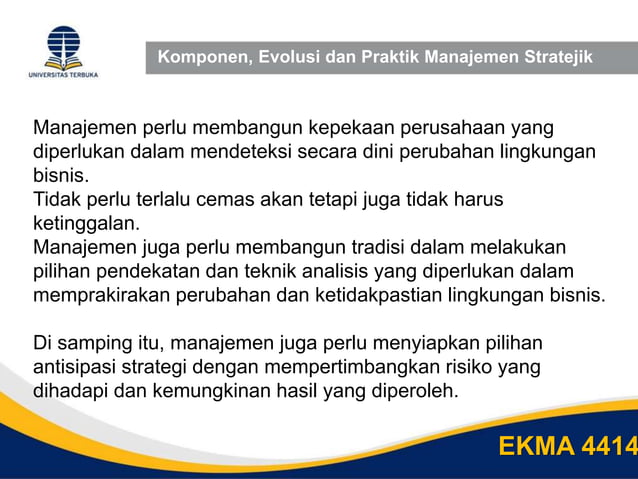 UNIVERSITAS TERBUKA

Komponen, Evolusi dan Praktik Manajemen Stratejik

Manajemen perlu membangun kepekaan perusahaan yang diperlukan dalam mendeteksi secara dini perubahan lingkungan bisnis.
Tidak perlu terlalu cemas akan tetapi juga tidak harus ketinggalan.
Manajemen juga perlu membangun tradisi dalam melakukan pilihan pendekatan dan teknik analisis yang diperlukan dalam memprakirakan perubahan dan ketidakpastian lingkungan bisnis.

Di samping itu, manajemen juga perlu menyiapkan pilihan antisipasi strategi dengan mempertimbangkan risiko yang dihadapi dan kemungkinan hasil yang diperoleh.

EKMA 4414